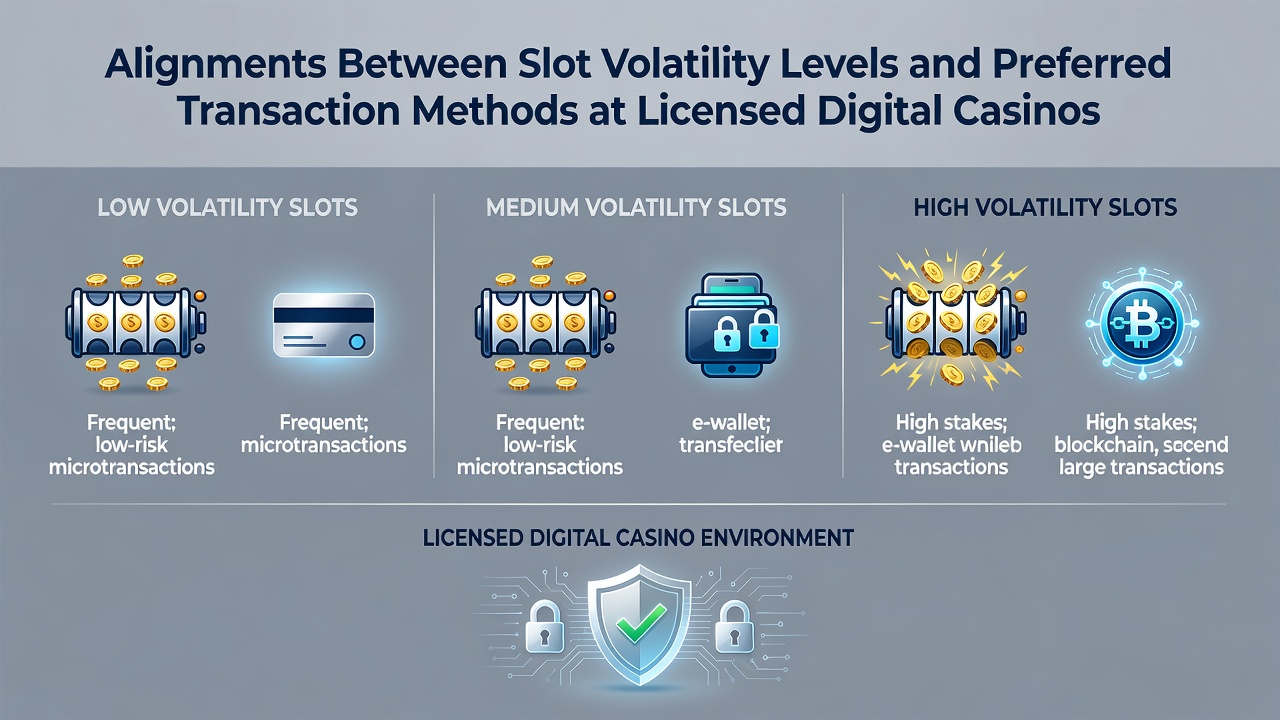 Alignments Between Slot Volatility Levels and Preferred Transaction Methods at Licensed Digital Casinos

LOW VOLATILITY SLOTS

Frequent; low-risk microtransactions

Frequent; microtransactions

MEDIUM VOLATILITY SLOTS

Frequent: low-risk microtransactions

e-wallet; transfeclier

HIGH VOLATILITY SLOTS

High stakes; e-wallet wnileb transactions

High stakes; blockchain, secend large transactions

LICENSED DIGITAL CASINO ENVIRONMENT